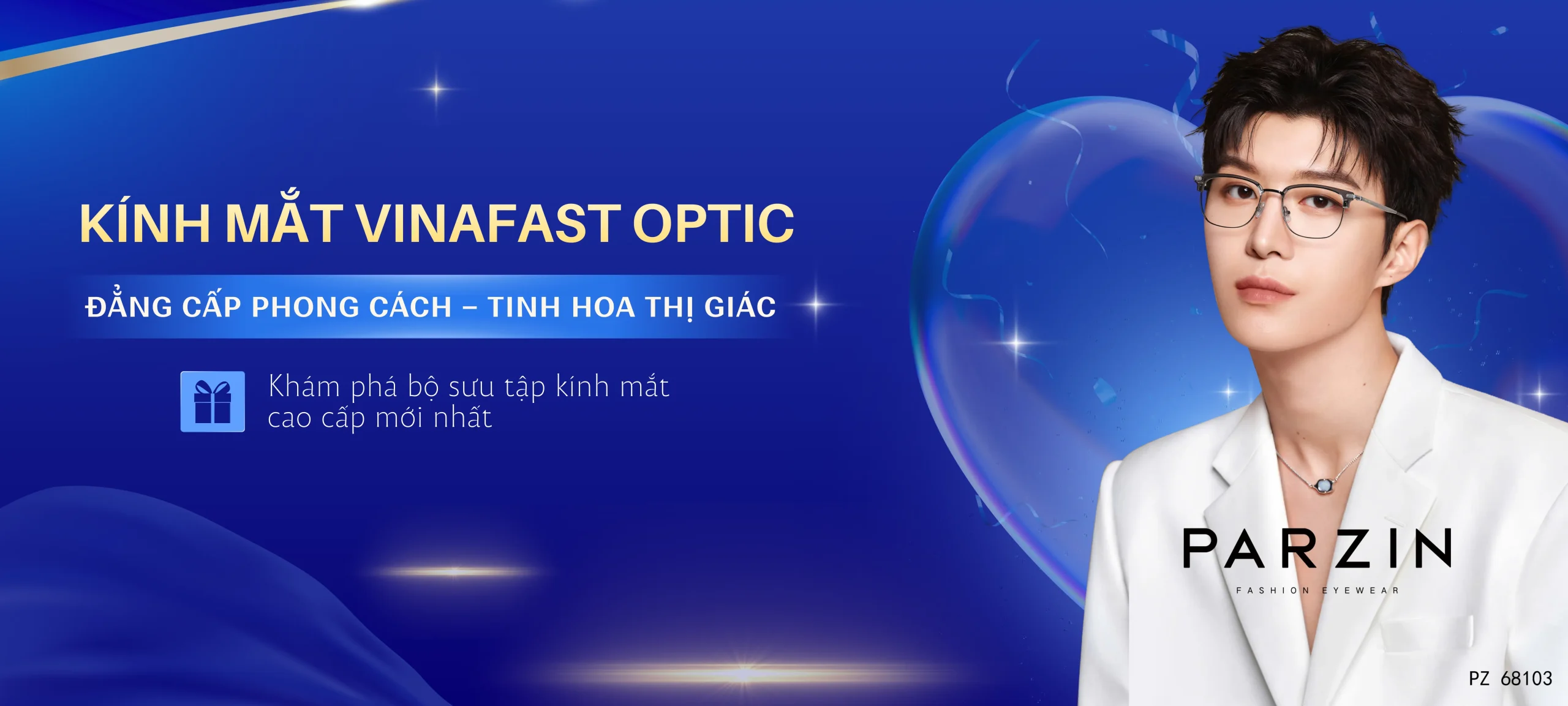 KÍNH MẮT VINAFAST OPTIC

ĐẲNG CẤP PHONG CÁCH – TINH HOA THỊ GIÁC

Khám phá bộ sưu tập kính mắt cao cấp mới nhất

PARZIN
FASHION EYEWEAR

PZ 68103